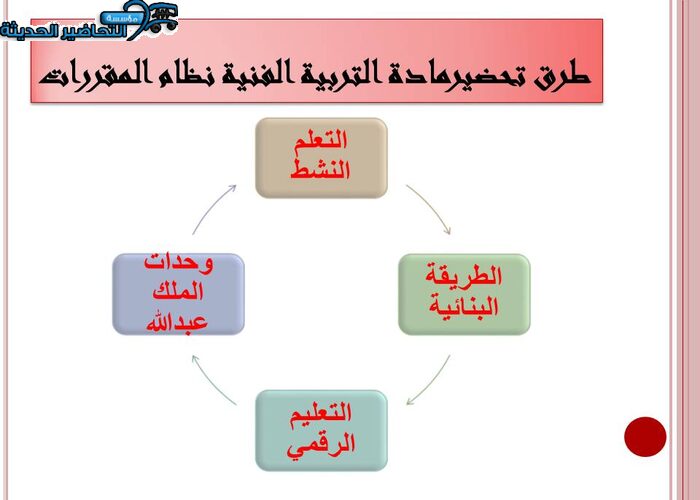 مؤسسة التحاضير الحديثة

طرق تحضيرمادة التربية الفنية نظام المقررات

التعلم النشط

الطريقة البنائية

التعليم الرقمي

وحدات الملك عبدالله